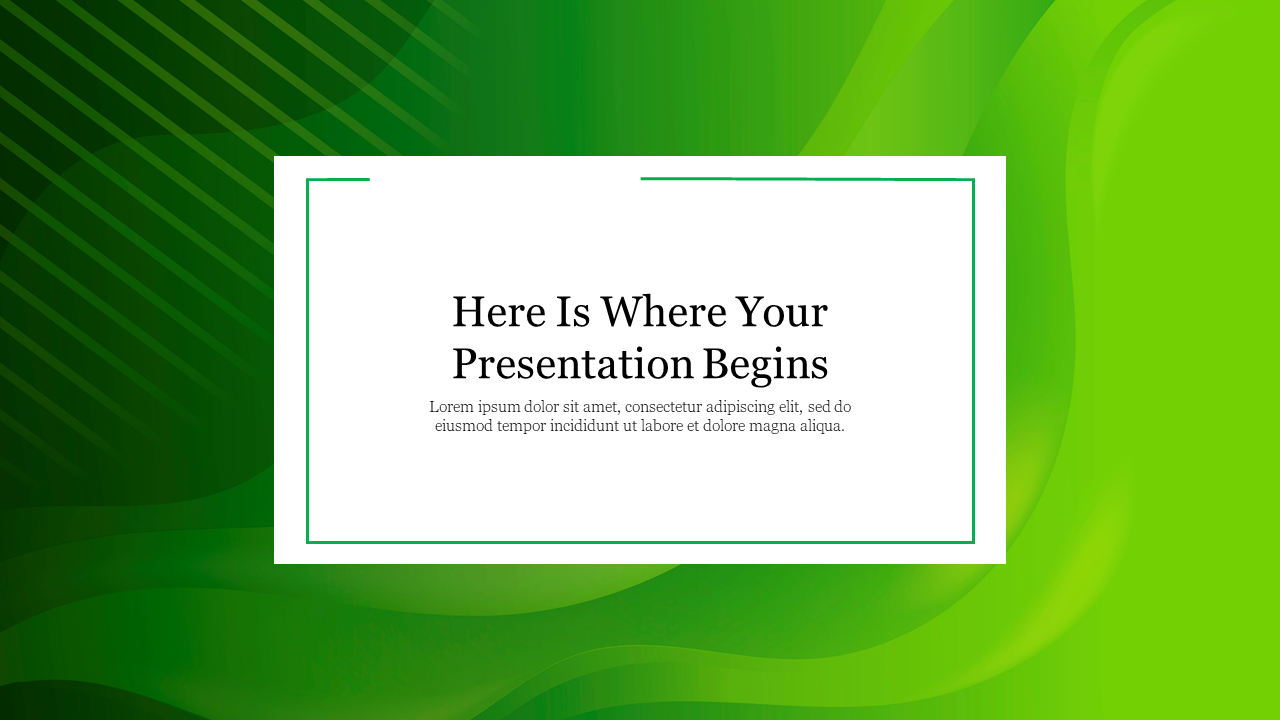 Here Is Where Your Presentation Begins

Lorem ipsum dolor sit amet, consectetur adipiscing elit, sed do eiusmod tempor incididunt ut labore et dolore magna aliqua.